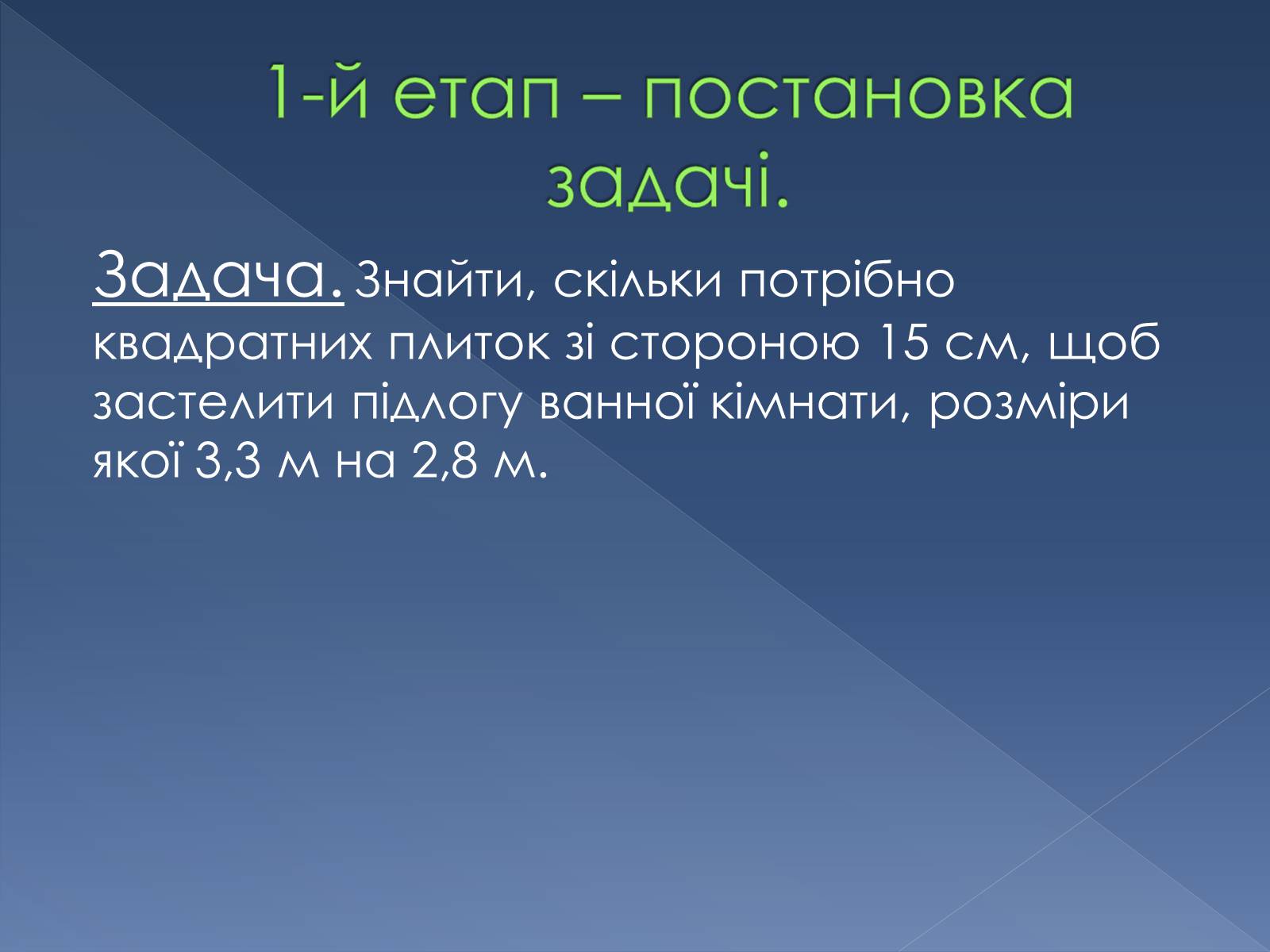 1-й етап – постановка задачі.

Задача. Знайти, скільки потрібно квадратних плиток зі стороною 15 см, щоб застелити підлогу ванної кімнати, розміри якої 3,3 м на 2,8 м.